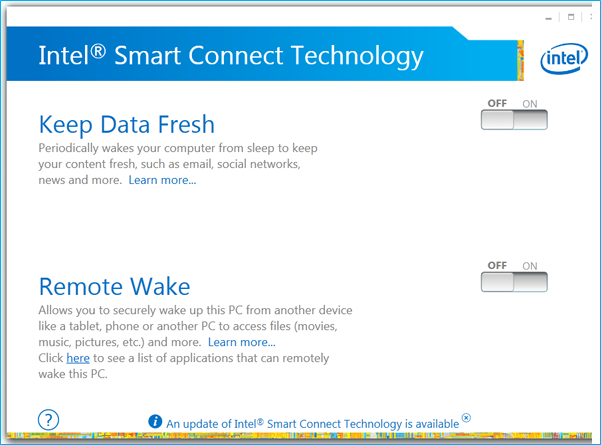 Intel® Smart Connect Technology

intel

OFF ON

Keep Data Fresh

Periodically wakes your computer from sleep to keep your content fresh, such as email, social networks, news and more. Learn more...

OFF ON

Remote Wake

Allows you to securely wake up this PC from another device like a tablet, phone or another PC to access files (movies, music, pictures, etc.) and more. Learn more...
Click here to see a list of applications that can remotely wake this PC.

?

An update of Intel® Smart Connect Technology is available